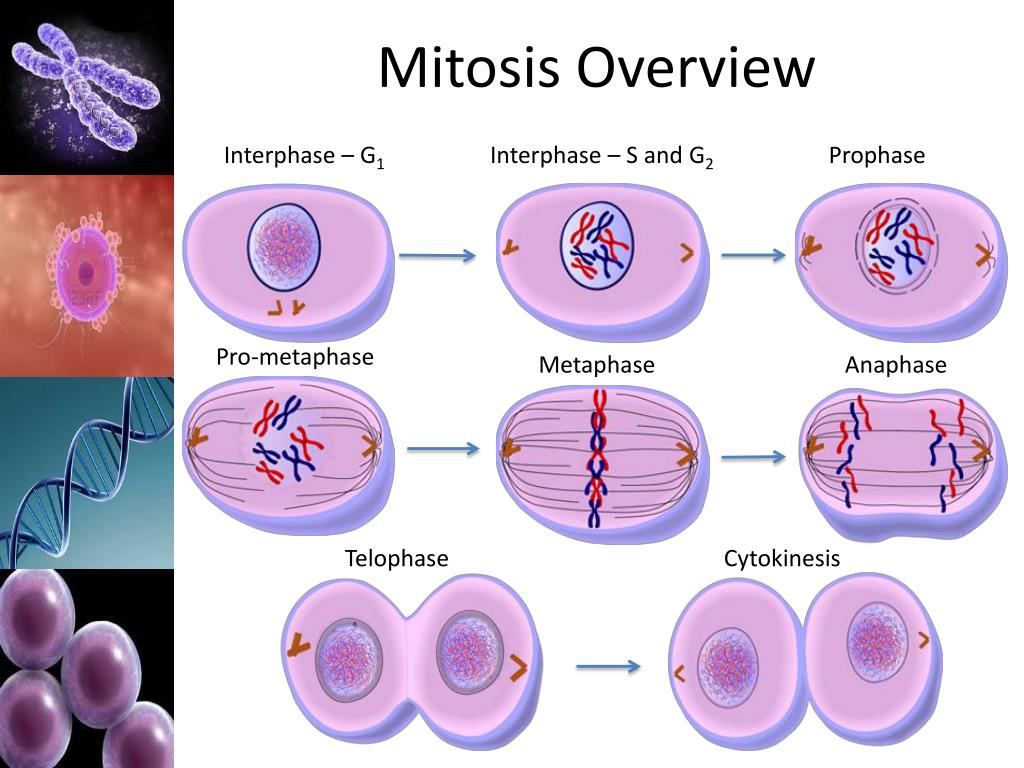 Mitosis Overview

Interphase – $G_1$

Interphase – S and $G_2$

Prophase

Pro-metaphase

Metaphase

Anaphase

Telophase

Cytokinesis